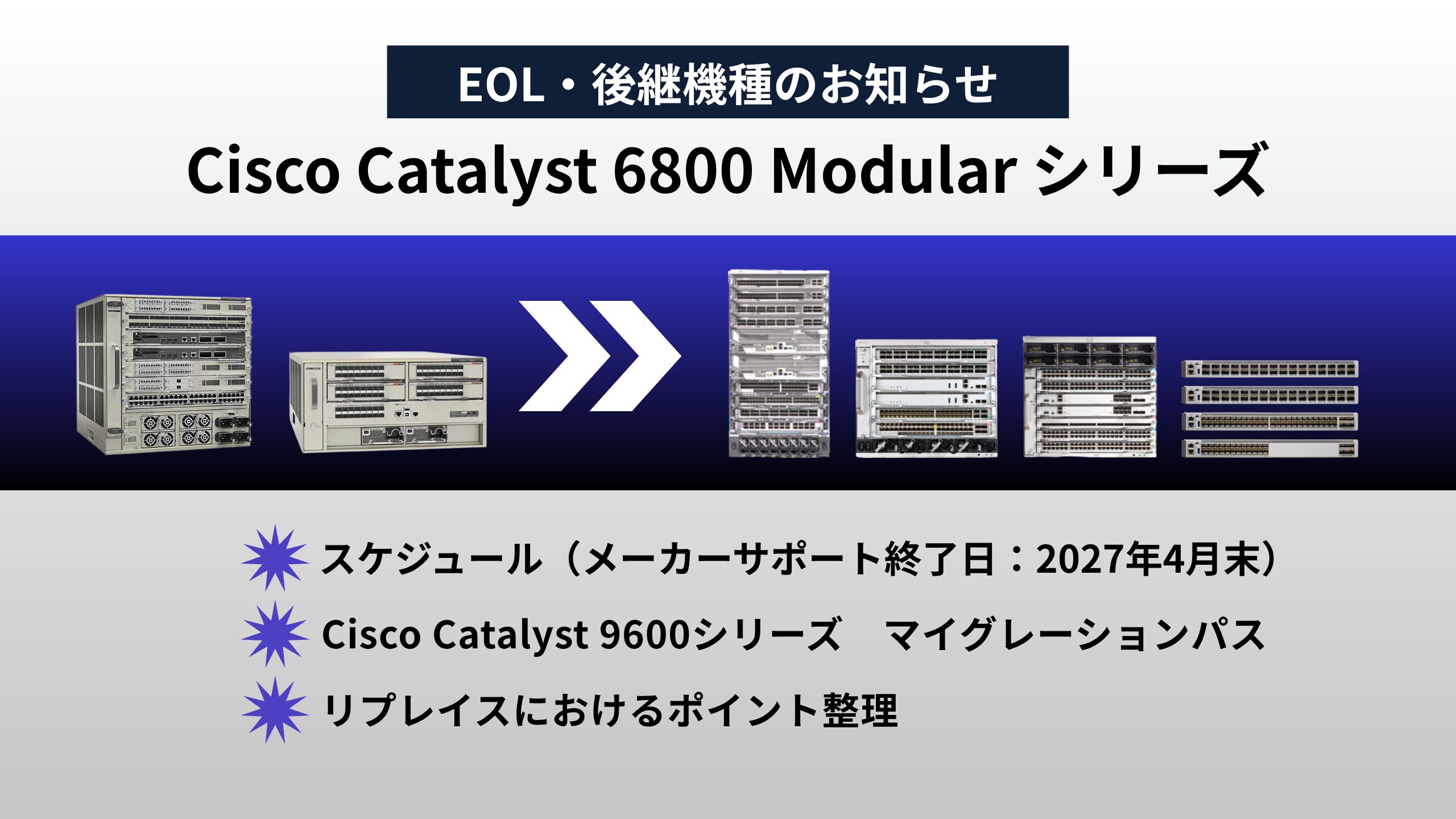 EOL・後継機種のお知らせ

Cisco Catalyst 6800 Modular シリーズ

スケジュール（メーカーサポート終了日：2027年4月末）

Cisco Catalyst 9600シリーズ　マイグレーションパス

リプレイスにおけるポイント整理